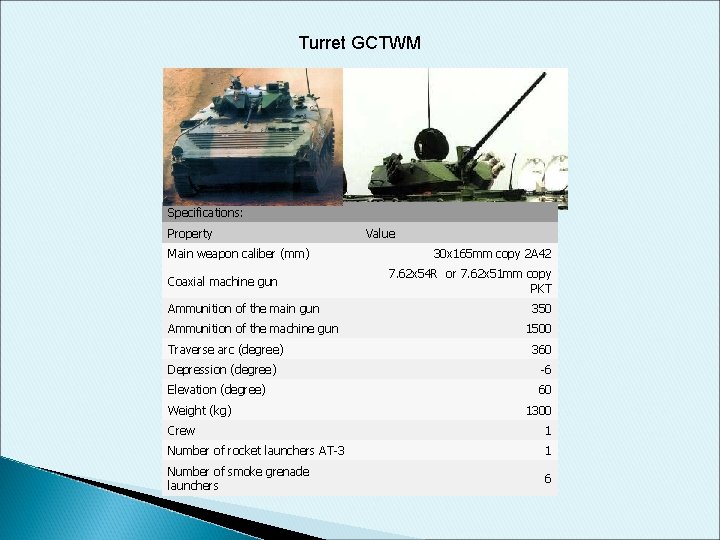 Turret GCTWM

Specifications:

| Property | Value |
|---|---|
| Main weapon caliber (mm) | 30x165mm copy 2A42 |
| Coaxial machine gun | 7.62x54R or 7.62x51mm copy PKT |
| Ammunition of the main gun | 350 |
| Ammunition of the machine gun | 1500 |
| Traverse arc (degree) | 360 |
| Depression (degree) | -6 |
| Elevation (degree) | 60 |
| Weight (kg) | 1300 |
| Crew | 1 |
| Number of rocket launchers AT-3 | 1 |
| Number of smoke grenade launchers | 6 |